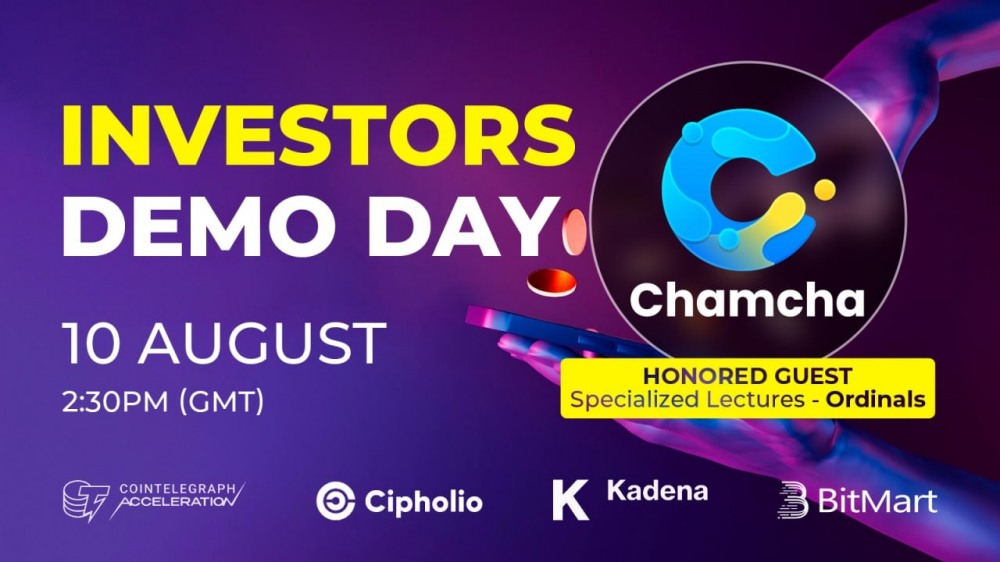 INVESTORS DEMO DAY

10 AUGUST
2:30PM (GMT)

Chamcha

HONORED GUEST
Specialized Lectures - Ordinals

COINTELEGRAPH ACCELERATION

Cipholio

Kadena

BitMart